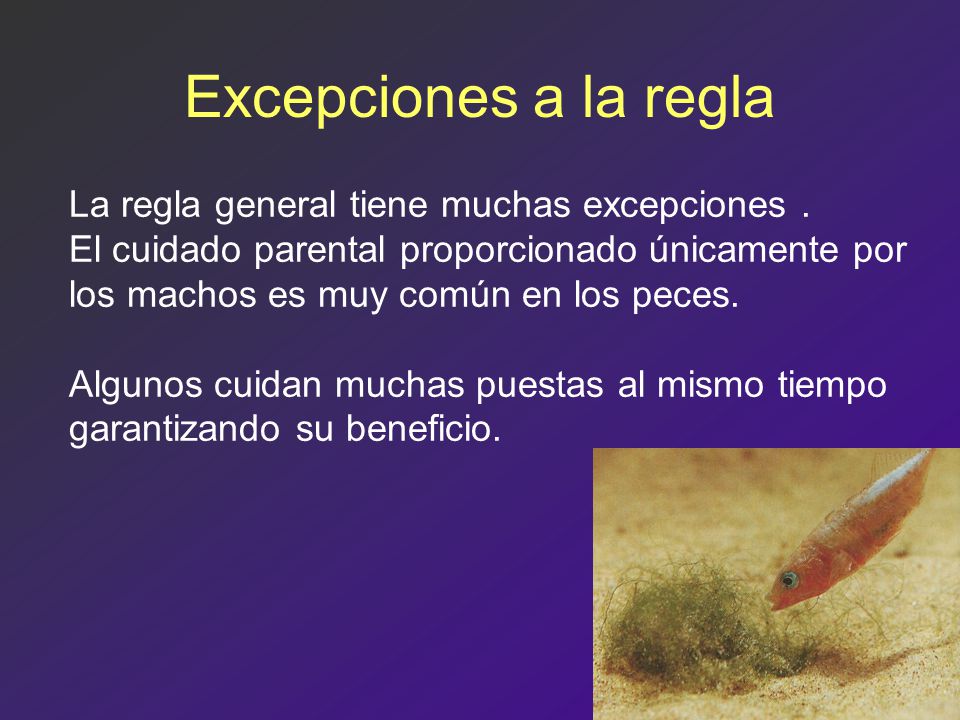 Excepciones a la regla

La regla general tiene muchas excepciones .
El cuidado parental proporcionado únicamente por los machos es muy común en los peces.

Algunos cuidan muchas puestas al mismo tiempo garantizando su beneficio.